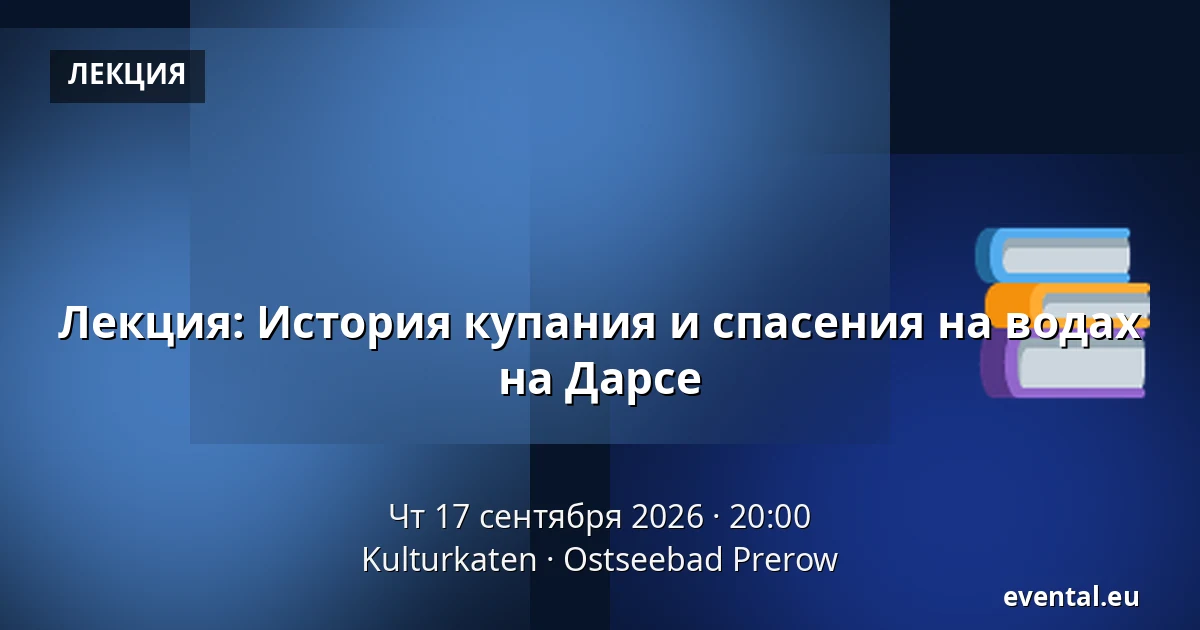 ЛЕКЦИЯ

Лекция: История купания и спасения на водах на Дарсе

Чт 17 сентября 2026 · 20:00
Kulturkaten · Ostseebad Prerow

evental.eu